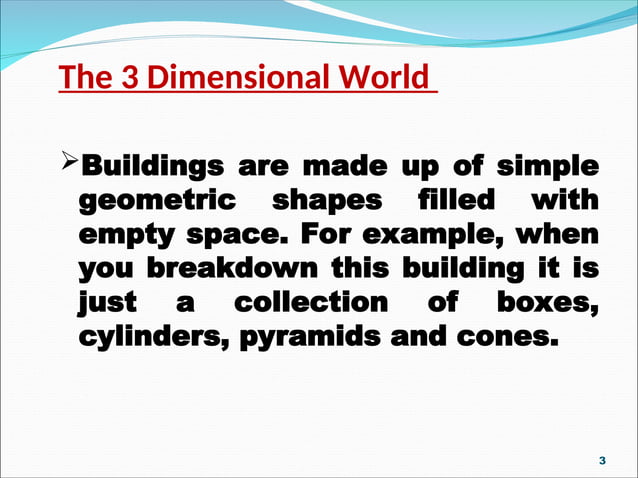 The 3 Dimensional World

➢Buildings are made up of simple geometric shapes filled with empty space. For example, when you breakdown this building it is just a collection of boxes, cylinders, pyramids and cones.

3